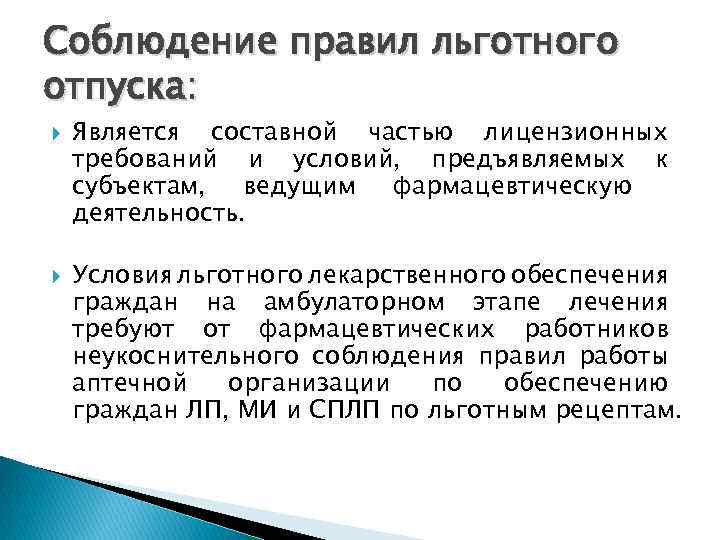 Соблюдение правил льготного отпуска:

Является составной частью лицензионных требований и условий, предъявляемых к субъектам, ведущим фармацевтическую деятельность.

Условия льготного лекарственного обеспечения граждан на амбулаторном этапе лечения требуют от фармацевтических работников неукоснительного соблюдения правил работы аптечной организации по обеспечению граждан ЛП, МИ и СПЛП по льготным рецептам.